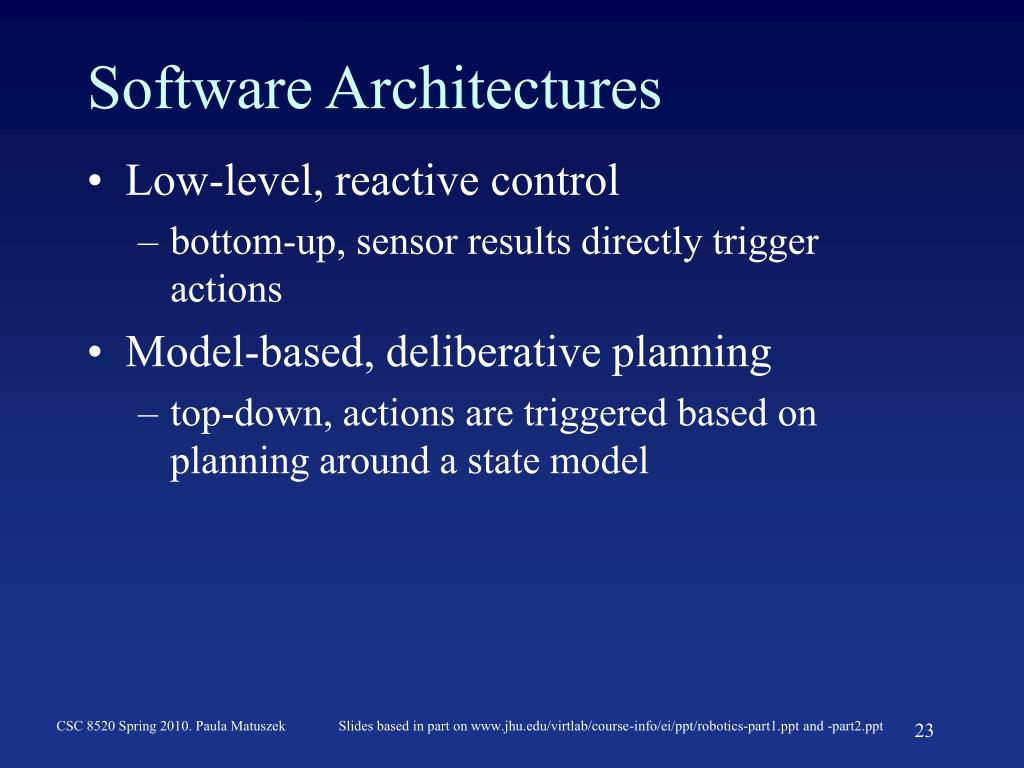 Software Architectures

• Low-level, reactive control
– bottom-up, sensor results directly trigger actions

• Model-based, deliberative planning
– top-down, actions are triggered based on planning around a state model

CSC 8520 Spring 2010. Paula Matuszek

Slides based in part on www.jhu.edu/virtlab/course-info/ei/ppt/robotics-part1.ppt and -part2.ppt

23